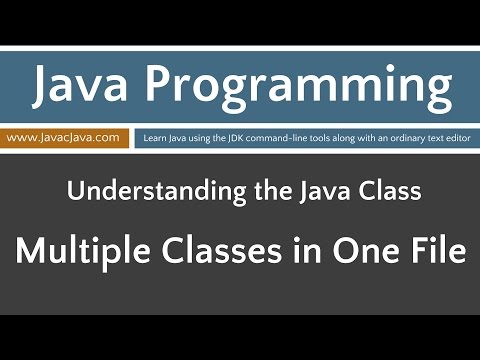 Java Programming

www.JavacJava.com

Learn Java using the JDK command-line tools along with an ordinary text editor

Understanding the Java Class

Multiple Classes in One File